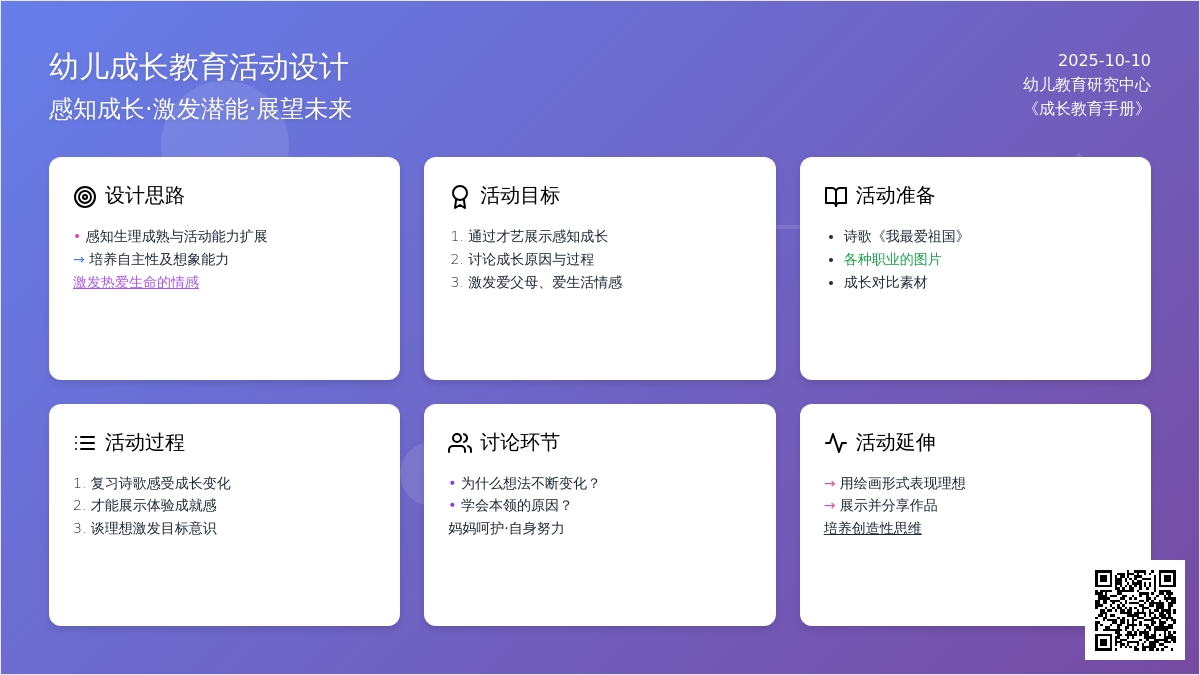 幼儿成长教育活动设计
感知成长·激发潜能·展望未来

2025-10-10
幼儿教育研究中心
《成长教育手册》

设计思路

• 感知生理成熟与活动能力扩展
→ 培养自主性及想象能力
激发热爱生命的情感

活动目标

1. 通过才艺展示感知成长
2. 讨论成长原因与过程
3. 激发爱父母、爱生活情感

活动准备

• 诗歌《我最爱祖国》
• 各种职业的图片
• 成长对比素材

活动过程

1. 复习诗歌感受成长变化
2. 才能展示体验成就感
3. 谈理想激发目标意识

讨论环节

• 为什么想法不断变化？
• 学会本领的原因？
妈妈呵护·自身努力

活动延伸

→ 用绘画形式表现理想
→ 展示并分享作品
培养创造性思维